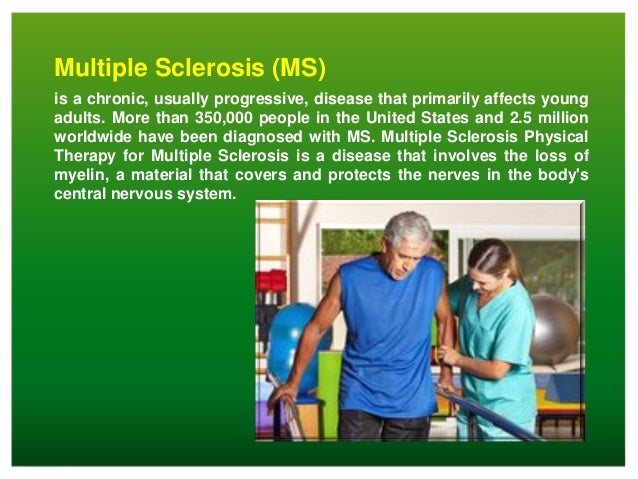 Multiple Sclerosis (MS)

is a chronic, usually progressive, disease that primarily affects young adults. More than 350,000 people in the United States and 2.5 million worldwide have been diagnosed with MS. Multiple Sclerosis Physical Therapy for Multiple Sclerosis is a disease that involves the loss of myelin, a material that covers and protects the nerves in the body's central nervous system.